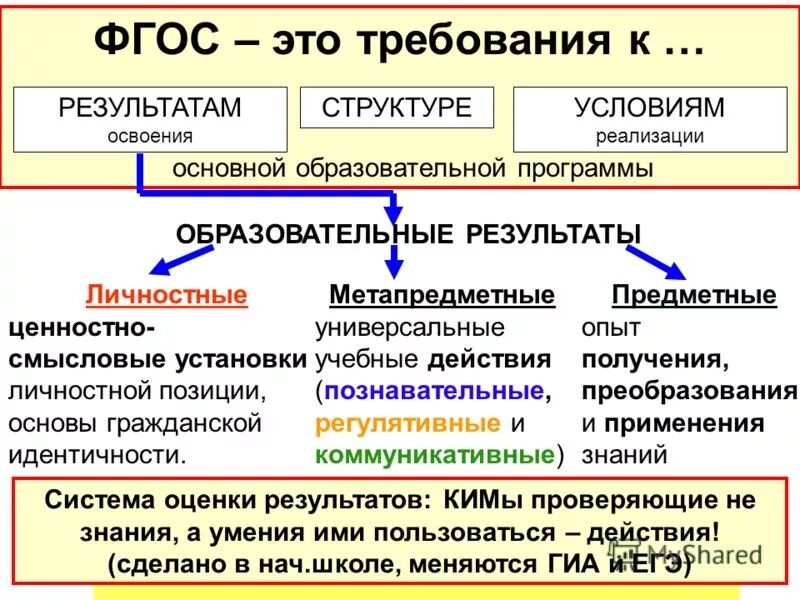 ФГОС – это требования к …

РЕЗУЛЬТАТАМ освоения

СТРУКТУРЕ

УСЛОВИЯМ реализации

основной образовательной программы

ОБРАЗОВАТЕЛЬНЫЕ РЕЗУЛЬТАТЫ

Личностные

ценностно-смысловые установки личностной позиции, основы гражданской идентичности.

Метапредметные

универсальные учебные действия (познавательные, регулятивные и коммуникативные)

Предметные

опыт получения, преобразования и применения знаний

Система оценки результатов: КИМы проверяющие не знания, а умения ими пользоваться – действия! (сделано в нач.школе, меняются ГИА и ЕГЭ)

MyShared